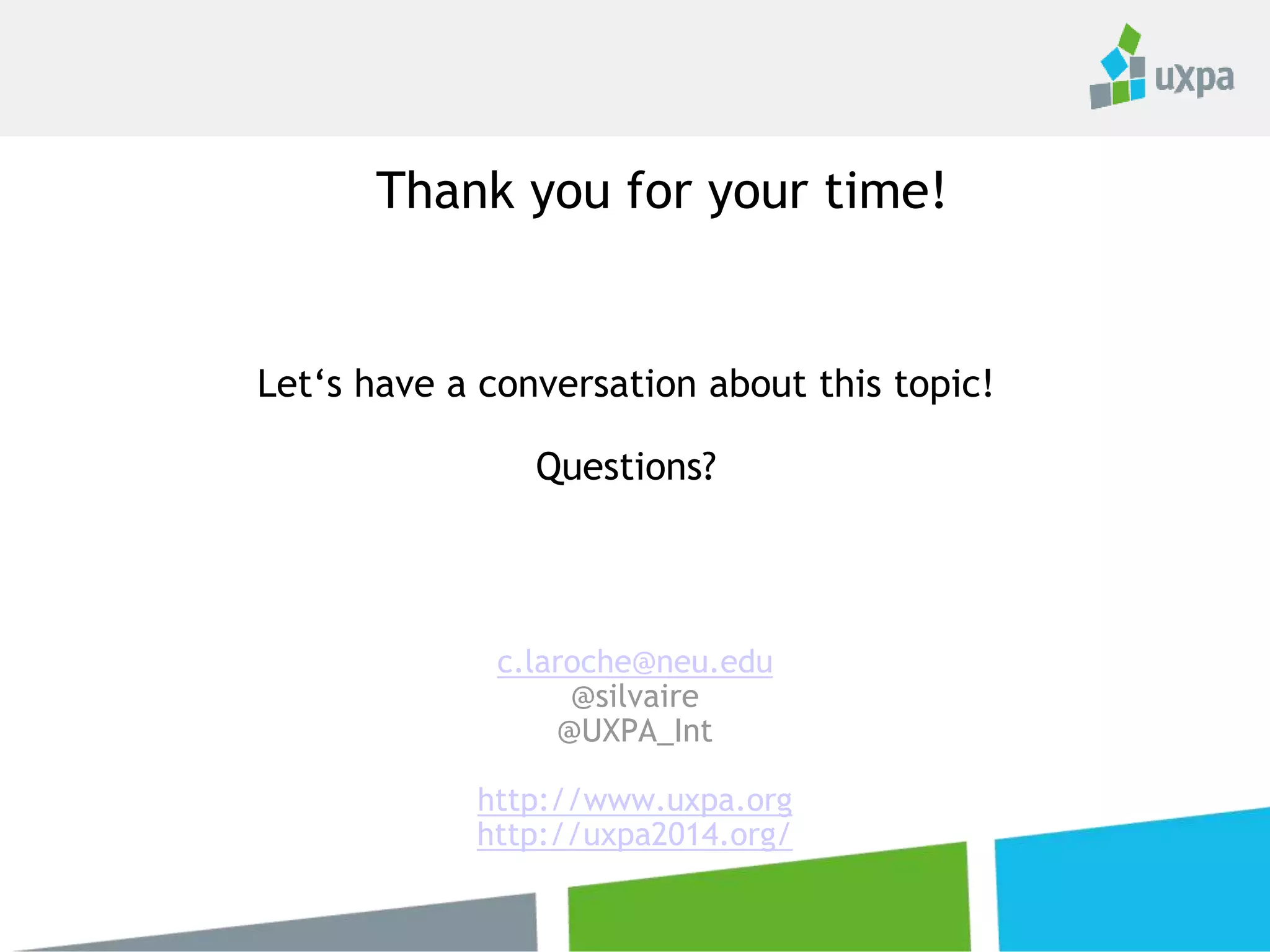 uxpa

Thank you for your time!

Let‘s have a conversation about this topic!

Questions?

c.laroche@neu.edu
@silvaire
@UXPA_Int

http://www.uxpa.org
http://uxpa2014.org/